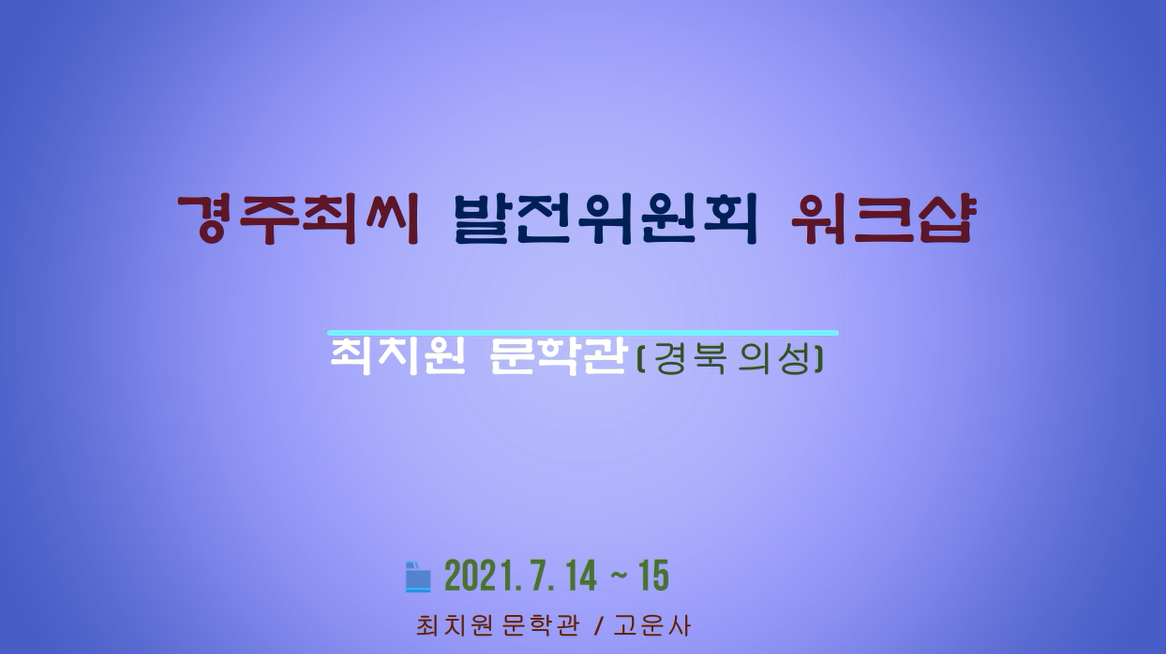 경주최씨 발전위원회 워크샵

최치원 문학관(경북 의성)

2021. 7. 14 ~ 15

최치원 문학관 / 고운사